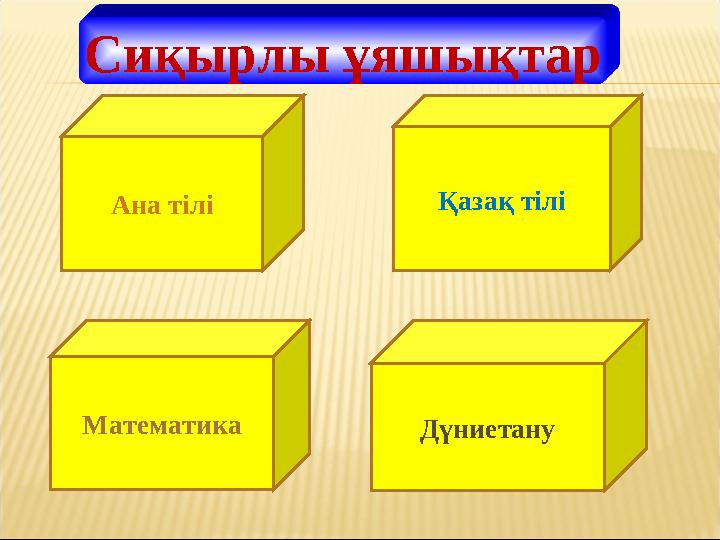 Сиқырлы ұяшықтар

Ана тілі

Қазақ тілі

Математика

Дүниетану